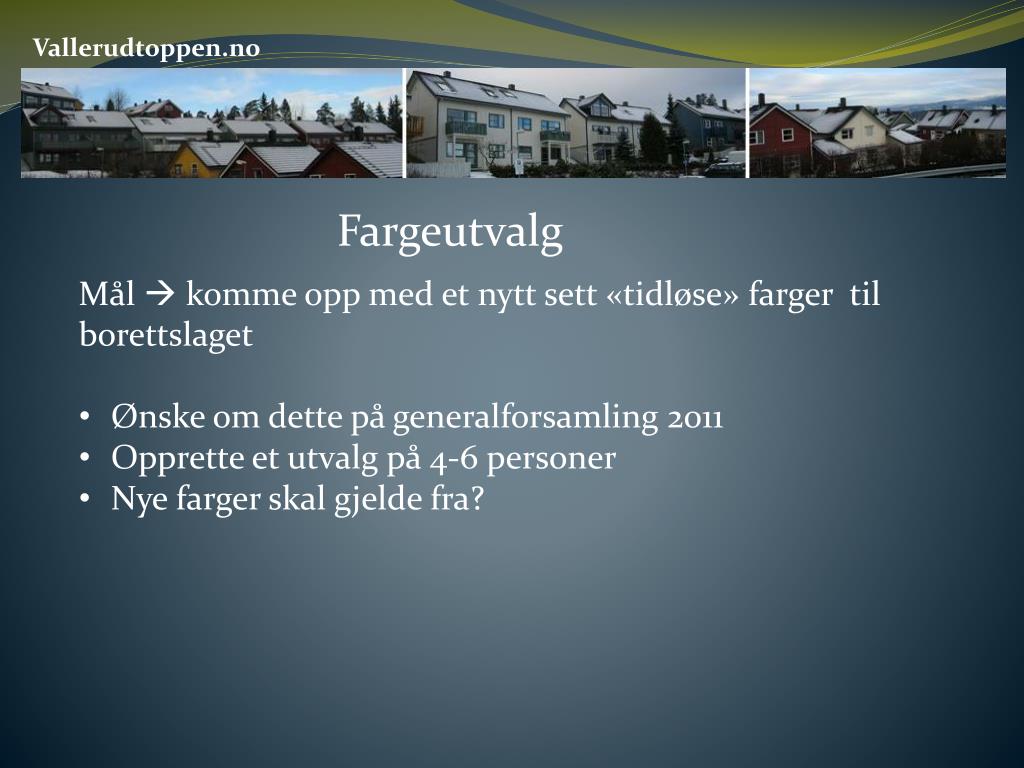 Vallerudtoppen.no

Fargeutvalg

Mål → komme opp med et nytt sett «tidløse» farger til borettslaget

• Ønske om dette på generalforsamling 2011
• Opprette et utvalg på 4-6 personer
• Nye farger skal gjelde fra?